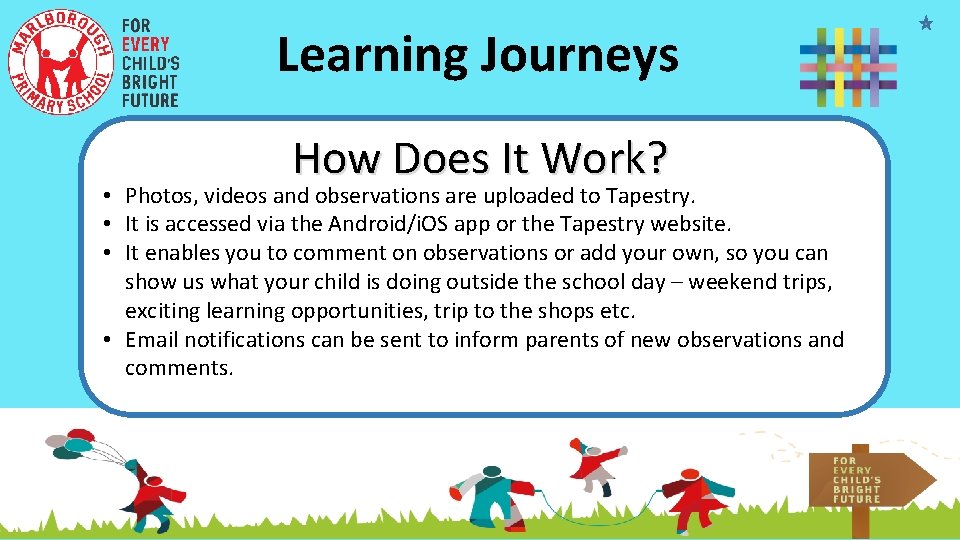 MARLBOROUGH PRIMARY SCHOOL

FOR EVERY CHILD'S BRIGHT FUTURE

Learning Journeys

How Does It Work?

• Photos, videos and observations are uploaded to Tapestry.
• It is accessed via the Android/iOS app or the Tapestry website.
• It enables you to comment on observations or add your own, so you can show us what your child is doing outside the school day – weekend trips, exciting learning opportunities, trip to the shops etc.
• Email notifications can be sent to inform parents of new observations and comments.

FOR EVERY CHILD'S BRIGHT FUTURE